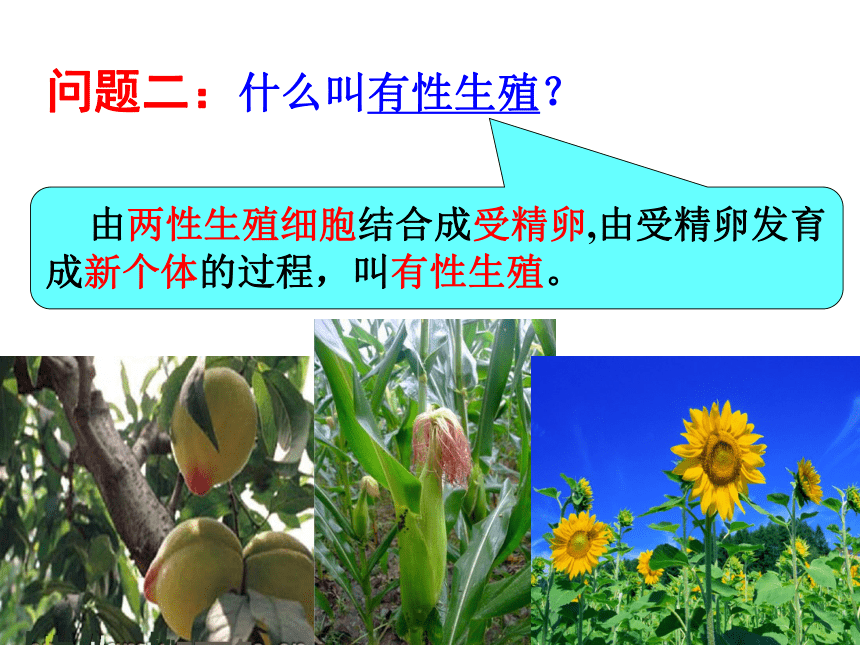 问题二：什么叫有性生殖？

由两性生殖细胞结合成受精卵,由受精卵发育成新个体的过程，叫有性生殖。